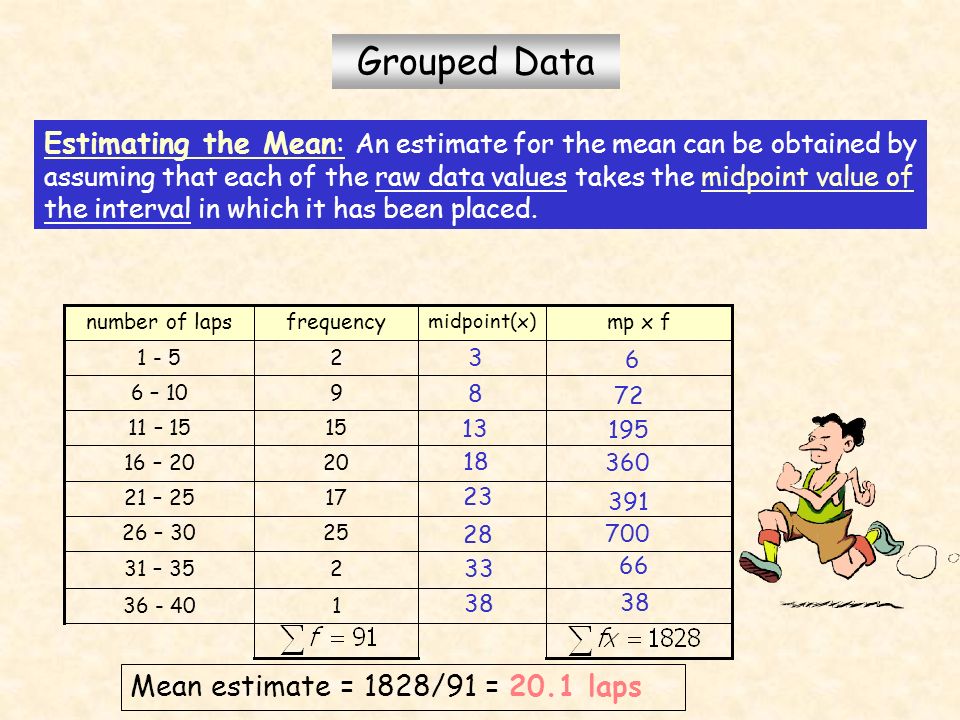 Grouped Data

Estimating the Mean: An estimate for the mean can be obtained by assuming that each of the raw data values takes the midpoint value of the interval in which it has been placed.

| number of laps | frequency | midpoint(x) | mp x f |
|---|---|---|---|
| 1 - 5 | 2 | 3 | 6 |
| 6 – 10 | 9 | 8 | 72 |
| 11 – 15 | 15 | 13 | 195 |
| 16 – 20 | 20 | 18 | 360 |
| 21 – 25 | 17 | 23 | 391 |
| 26 – 30 | 25 | 28 | 700 |
| 31 – 35 | 2 | 33 | 66 |
| 36 - 40 | 1 | 38 | 38 |
| | $\sum f = 91$ | | $\sum fx = 1828$ |

Mean estimate = 1828/91 = 20.1 laps